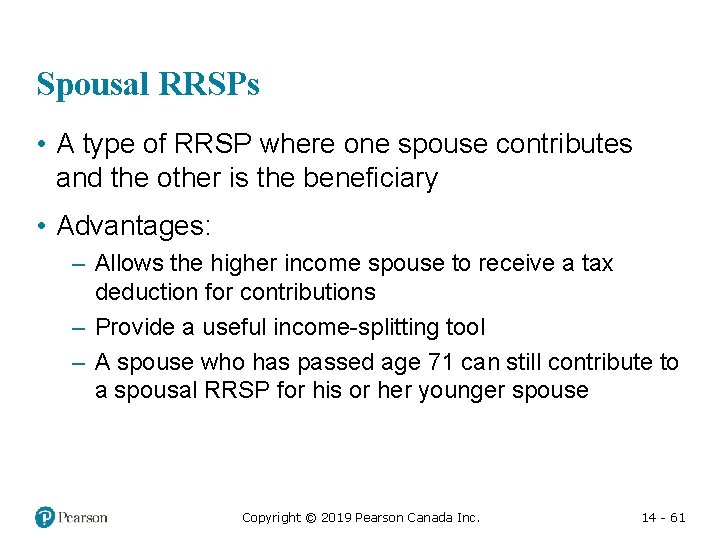 Spousal RRSPs

• A type of RRSP where one spouse contributes and the other is the beneficiary

• Advantages:

– Allows the higher income spouse to receive a tax deduction for contributions

– Provide a useful income-splitting tool

– A spouse who has passed age 71 can still contribute to a spousal RRSP for his or her younger spouse

Pearson

Copyright © 2019 Pearson Canada Inc.

14 - 61